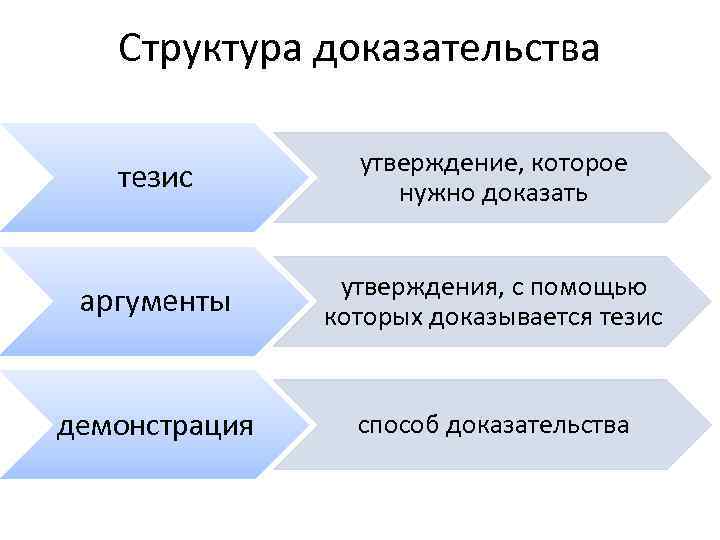 Структура доказательства

тезис

утверждение, которое нужно доказать

аргументы

утверждения, с помощью которых доказывается тезис

демонстрация

способ доказательства